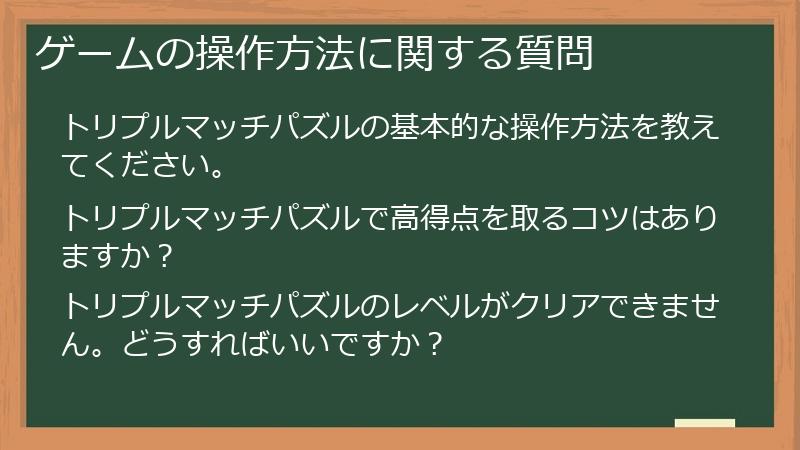 ゲームの操作方法に関する質問

トリプルマッチパズルの基本的な操作方法を教えてください。

トリプルマッチパズルで高得点を取るコツはありますか？

トリプルマッチパズルのレベルがクリアできません。どうすればいいですか？